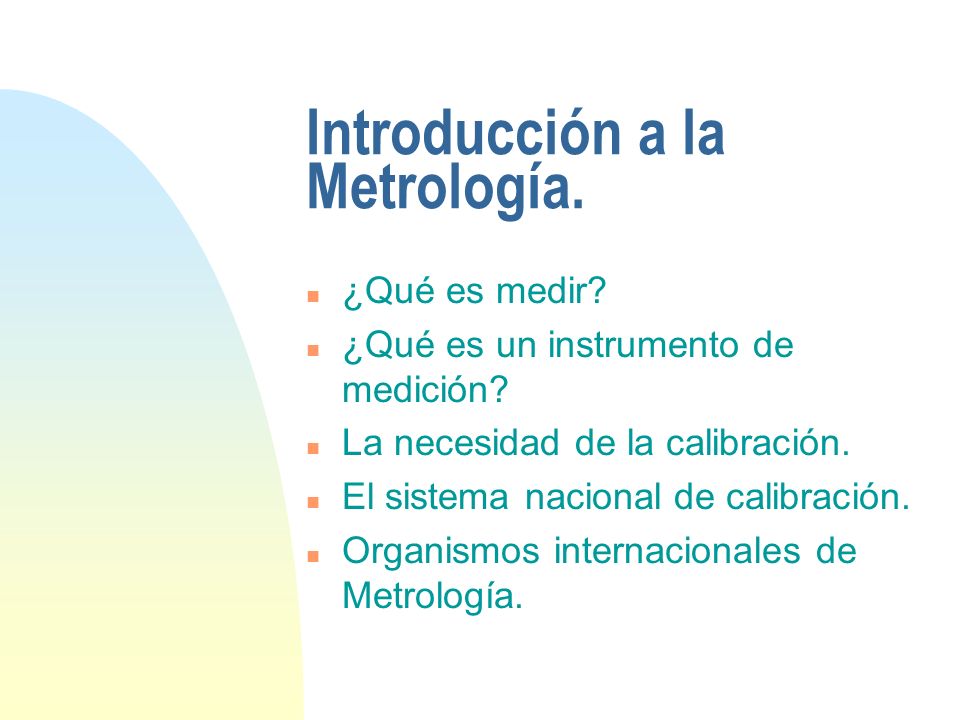 Introducción a la Metrología.

- ¿Qué es medir?
- ¿Qué es un instrumento de medición?
- La necesidad de la calibración.
- El sistema nacional de calibración.
- Organismos internacionales de Metrología.